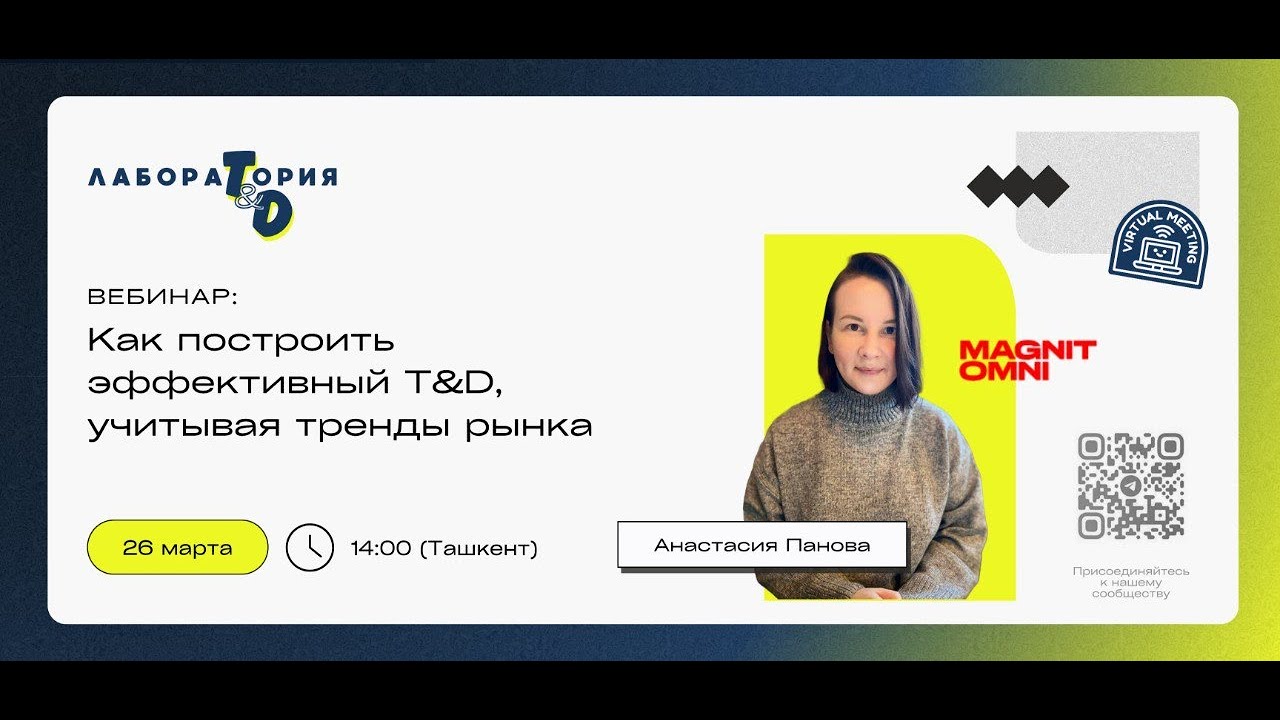 ЛАБОРАТОРИЯ T&D

ВЕБИНАР:

Как построить эффективный T&D, учитывая тренды рынка

26 марта

14:00 (Ташкент)

VIRTUAL MEETING

MAGNIT OMNI

Анастасия Панова

Присоединяйтесь к нашему сообществу